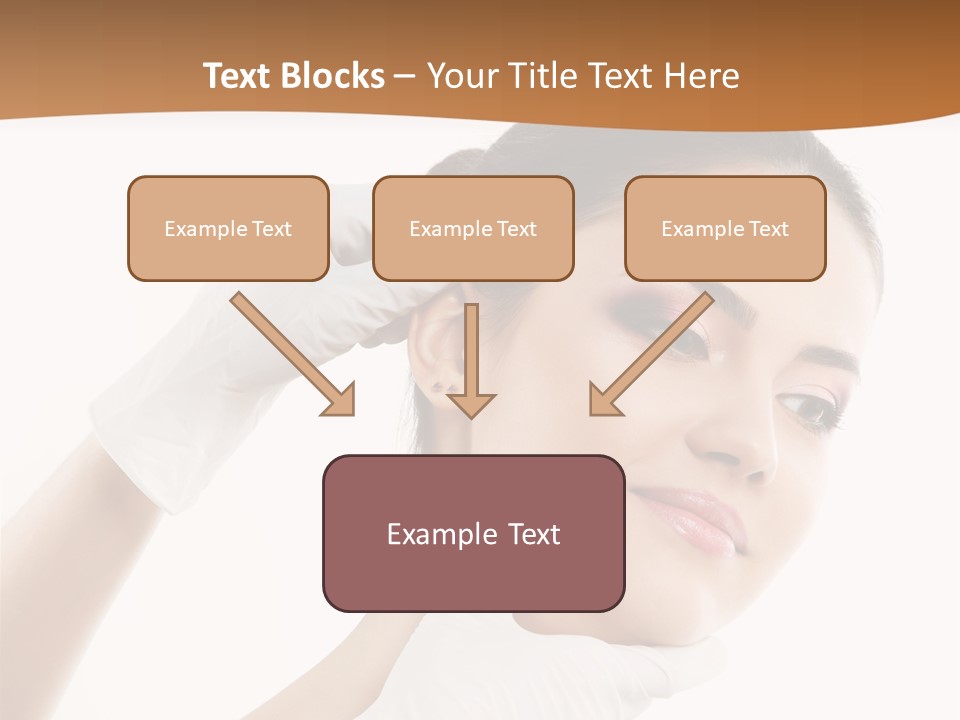 Text Blocks – Your Title Text Here

Example Text

Example Text

Example Text

Example Text